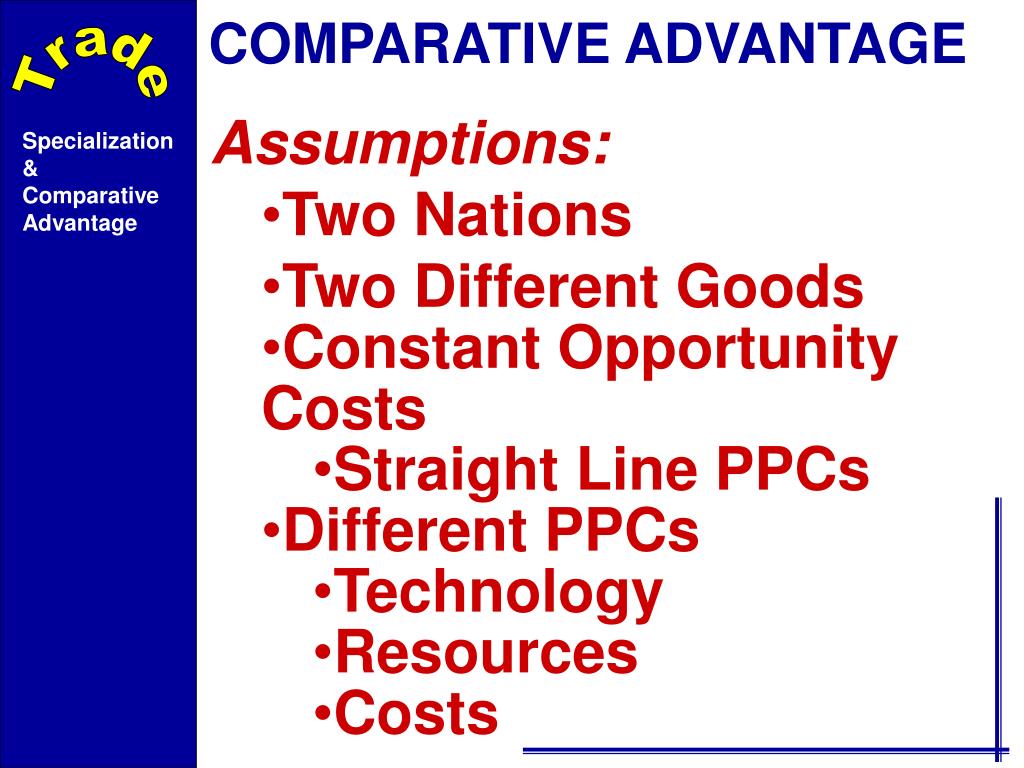 Trade

Specialization & Comparative Advantage

COMPARATIVE ADVANTAGE

Assumptions:

•Two Nations

•Two Different Goods

•Constant Opportunity Costs

•Straight Line PPCs

•Different PPCs

•Technology

•Resources

•Costs